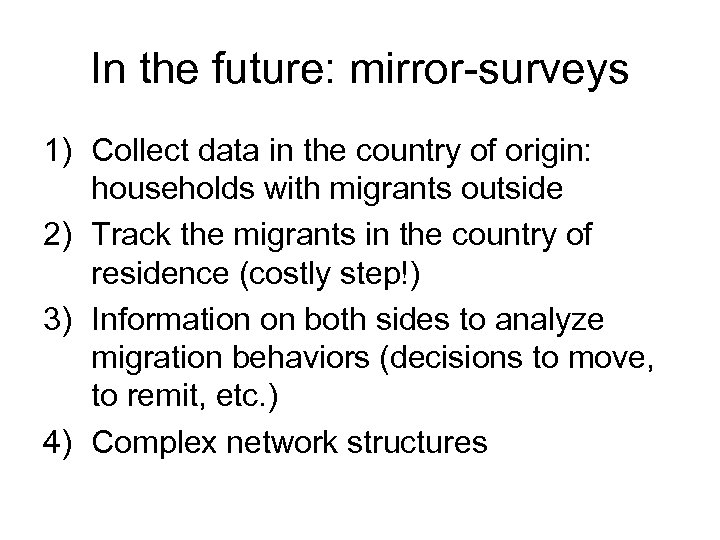 In the future: mirror-surveys

1) Collect data in the country of origin: households with migrants outside
2) Track the migrants in the country of residence (costly step!)
3) Information on both sides to analyze migration behaviors (decisions to move, to remit, etc.)
4) Complex network structures